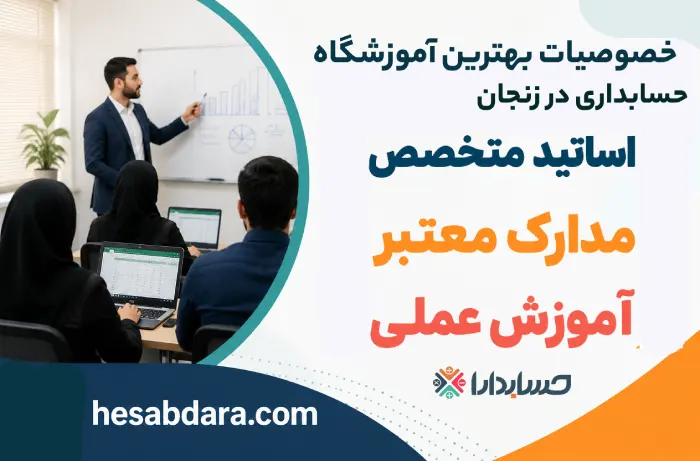 خصوصیات بهترین آموزشگاه حسابداری در زنجان

اساتید متخصص

مدارک معتبر

آموزش عملی

حسابدارا

hesabdara.com